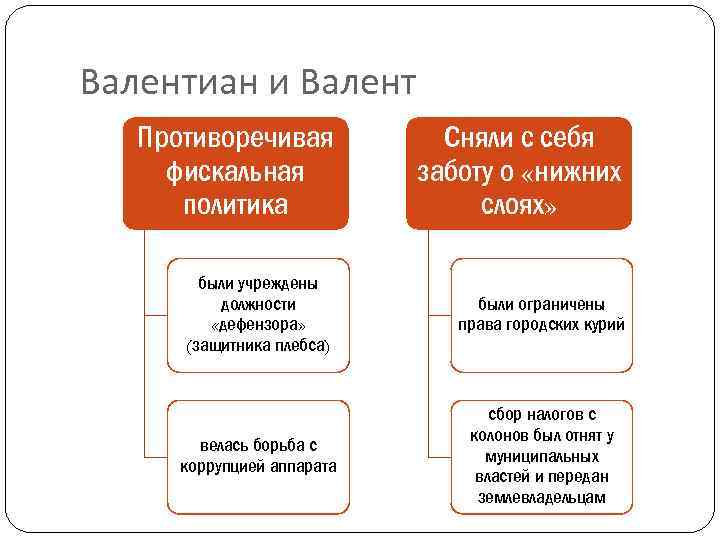 Валентиан и Валент

Противоречивая фискальная политика

были учреждены должности «дефензора» (защитника плебса)

велась борьба с коррупцией аппарата

Сняли с себя заботу о «нижних слоях»

были ограничены права городских курий

сбор налогов с колонов был отнят у муниципальных властей и передан землевладельцам